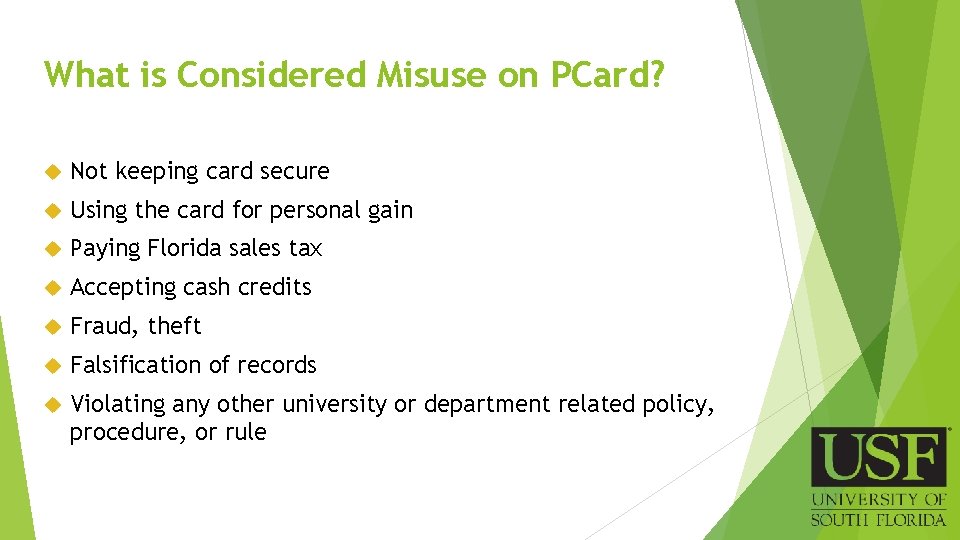 What is Considered Misuse on PCard?

Not keeping card secure

Using the card for personal gain

Paying Florida sales tax

Accepting cash credits

Fraud, theft

Falsification of records

Violating any other university or department related policy, procedure, or rule

USF
UNIVERSITY OF
SOUTH FLORIDA